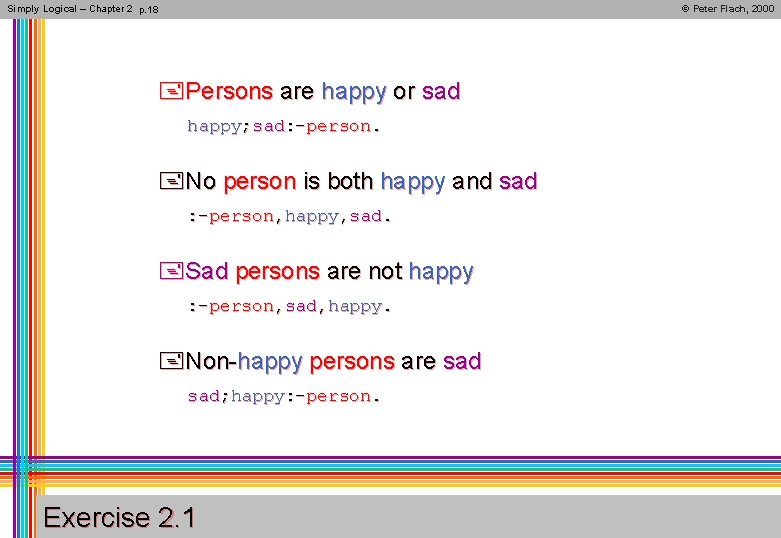 Simply Logical – Chapter 2 p.18

© Peter Flach, 2000

Persons are happy or sad

happy;sad:-person.

No person is both happy and sad

:-person,happy,sad.

Sad persons are not happy

:-person,sad,happy.

Non-happy persons are sad

sad;happy:-person.

Exercise 2.1